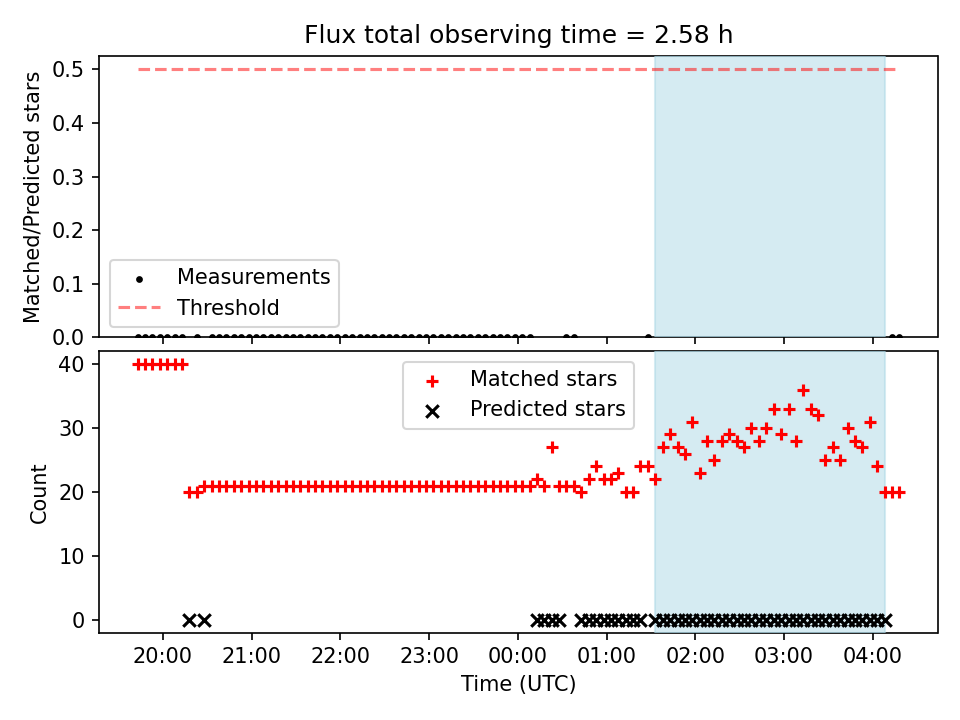 Flux total observing time = 2.58 h

Matched/Predicted stars

0.5
0.4
0.3
0.2
0.1
0.0

Measurements
Threshold

Count

40
30
20
10
0

Matched stars
Predicted stars

20:00 21:00 22:00 23:00 00:00 01:00 02:00 03:00 04:00

Time (UTC)